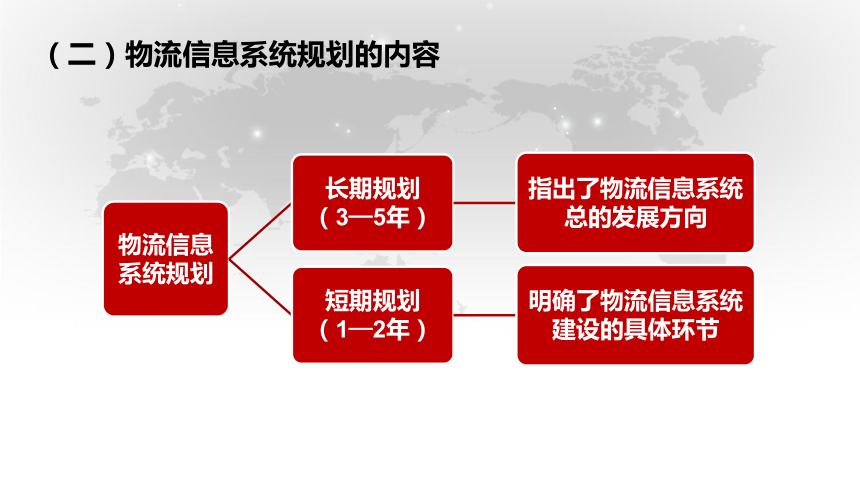 （二）物流信息系统规划的内容

物流信息系统规划

长期规划（3—5年）

指出了物流信息系统总的发展方向

短期规划（1—2年）

明确了物流信息系统建设的具体环节